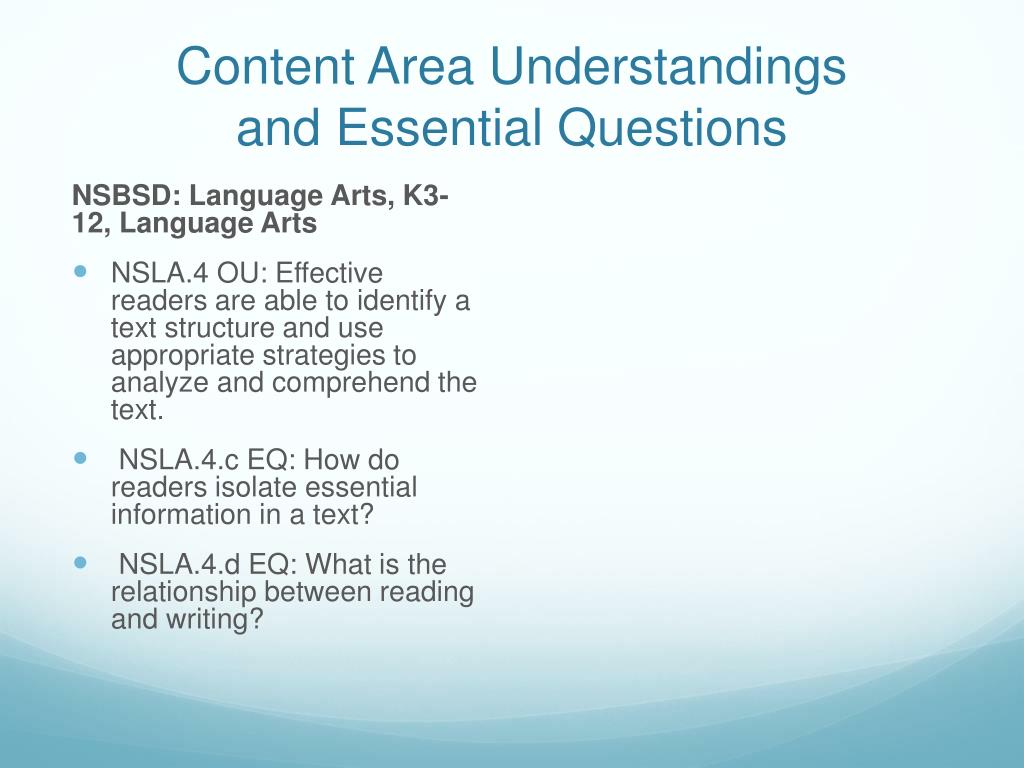 Content Area Understandings and Essential Questions

NSBSD: Language Arts, K3-12, Language Arts

- NSLA.4 OU: Effective readers are able to identify a text structure and use appropriate strategies to analyze and comprehend the text.
- NSLA.4.c EQ: How do readers isolate essential information in a text?
- NSLA.4.d EQ: What is the relationship between reading and writing?